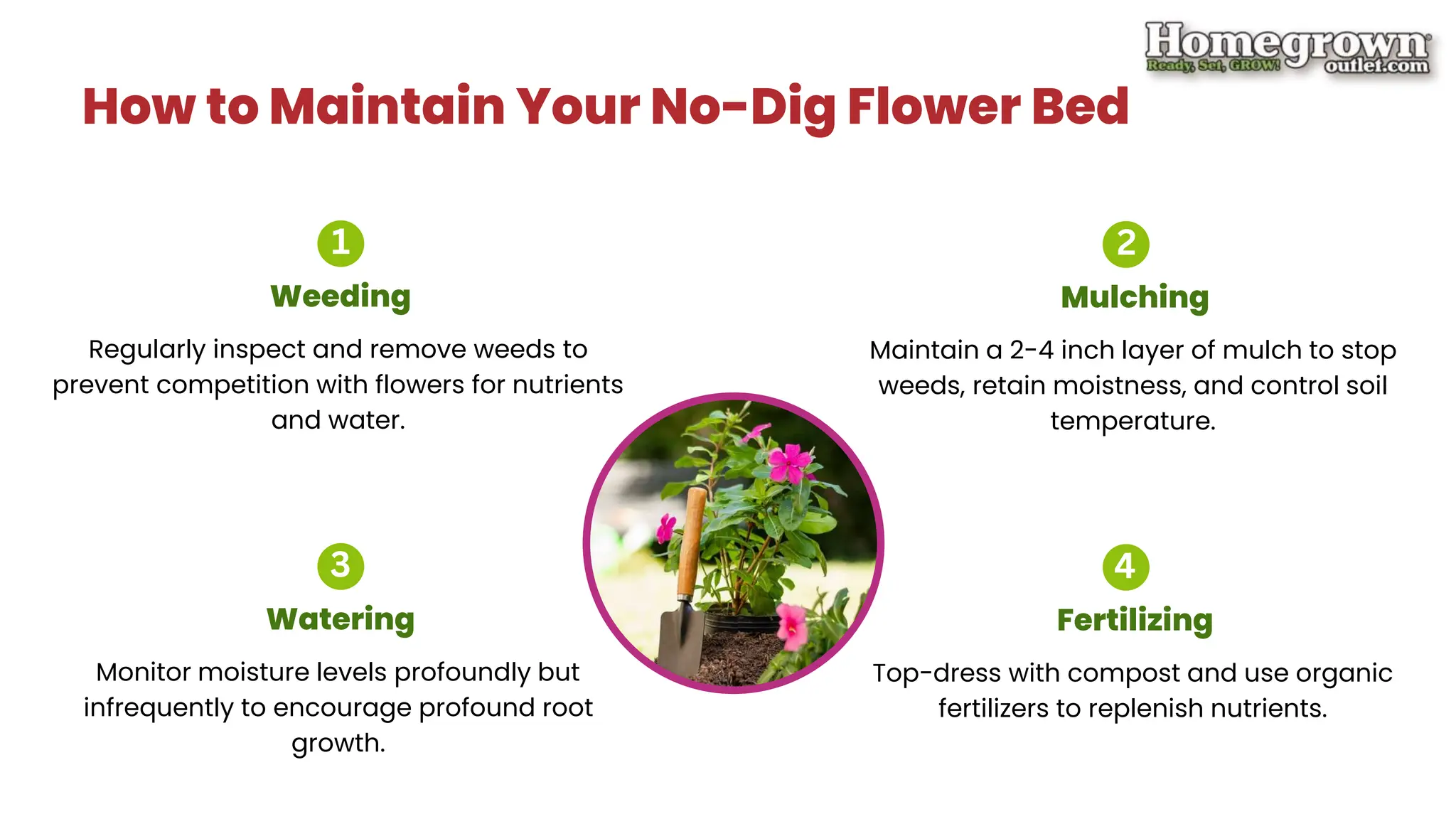 Homegrown
Ready, Set, GROW!
outlet.com

How to Maintain Your No-Dig Flower Bed

1
Weeding
Regularly inspect and remove weeds to prevent competition with flowers for nutrients and water.

2
Mulching
Maintain a 2-4 inch layer of mulch to stop weeds, retain moistness, and control soil temperature.

3
Watering
Monitor moisture levels profoundly but infrequently to encourage profound root growth.

4
Fertilizing
Top-dress with compost and use organic fertilizers to replenish nutrients.